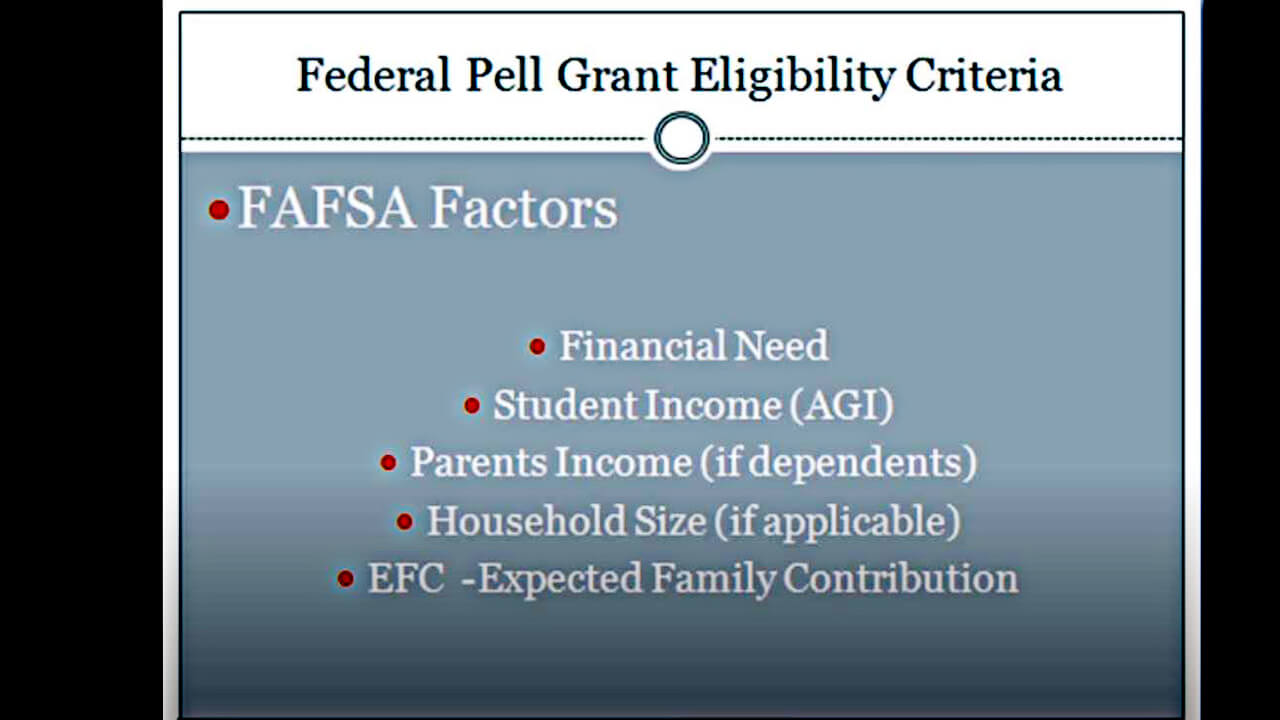 Federal Pell Grant Eligibility Criteria

• FAFSA Factors

• Financial Need
• Student Income (AGI)
• Parents Income (if dependents)
• Household Size (if applicable)
• EFC -Expected Family Contribution